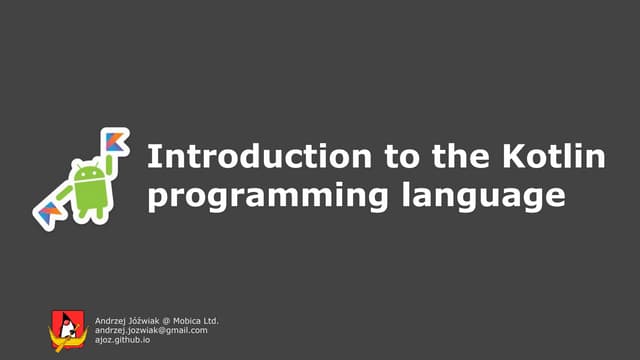 Introduction to the Kotlin programming language

Andrzej Jóźwiak @ Mobica Ltd.
andrzej.jozwiak@gmail.com
ajoz.github.io